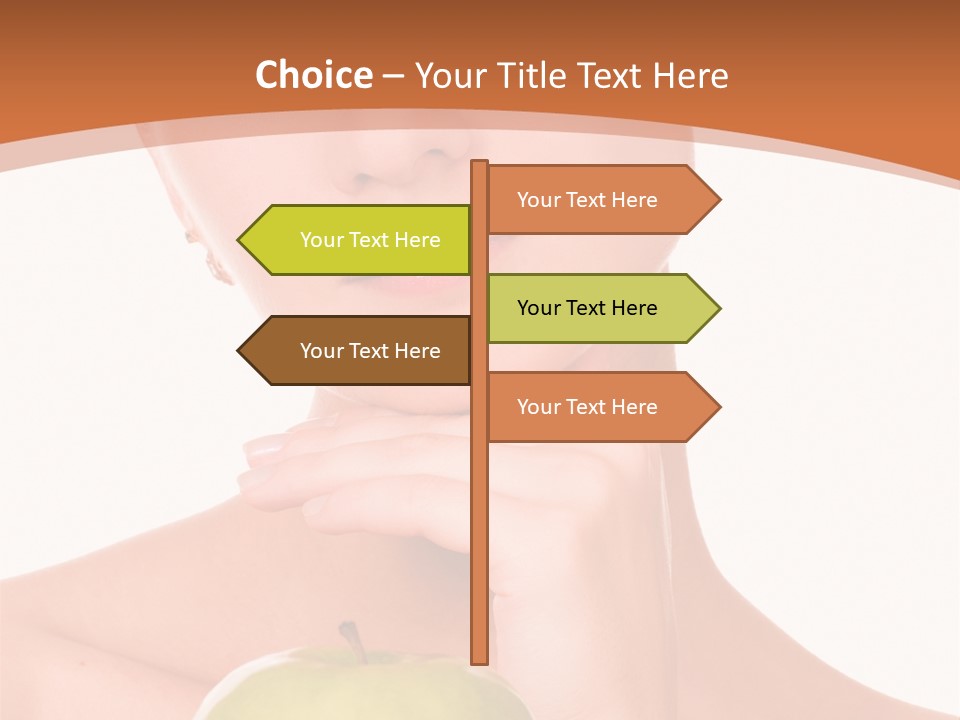 Choice – Your Title Text Here

Your Text Here

Your Text Here

Your Text Here

Your Text Here

Your Text Here